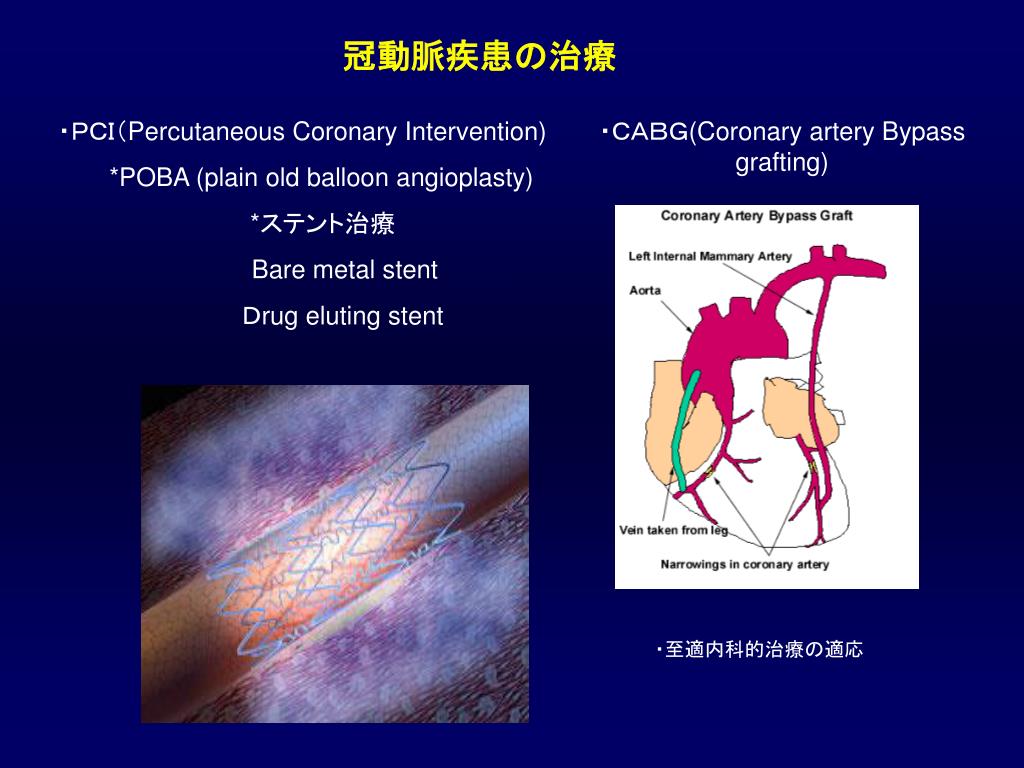 冠動脈疾患の治療

・PCI（Percutaneous Coronary Intervention)

*POBA (plain old balloon angioplasty)

*ステント治療

Bare metal stent

Drug eluting stent

・CABG(Coronary artery Bypass grafting)

Coronary Artery Bypass Graft

Left Internal Mammary Artery

Aorta

Vein taken from leg

Narrowings in coronary artery

・至適内科的治療の適応